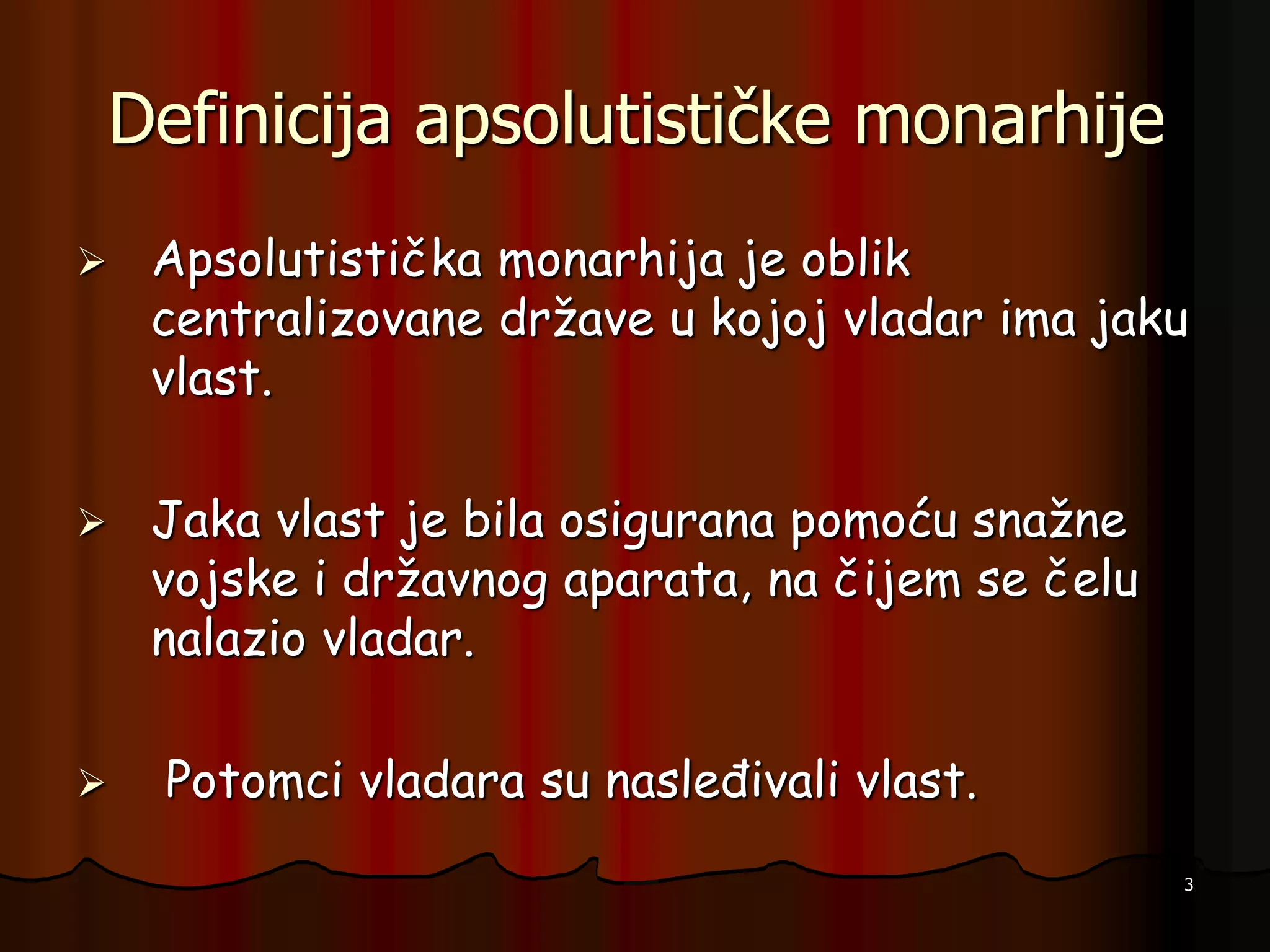 Definicija apsolutističke monarhije

➢ Apsolutistička monarhija je oblik centralizovane države u kojoj vladar ima jaku vlast.

➢ Jaka vlast je bila osigurana pomoću snažne vojske i državnog aparata, na čijem se čelu nalazio vladar.

➢ Potomci vladara su nasleđivali vlast.

3